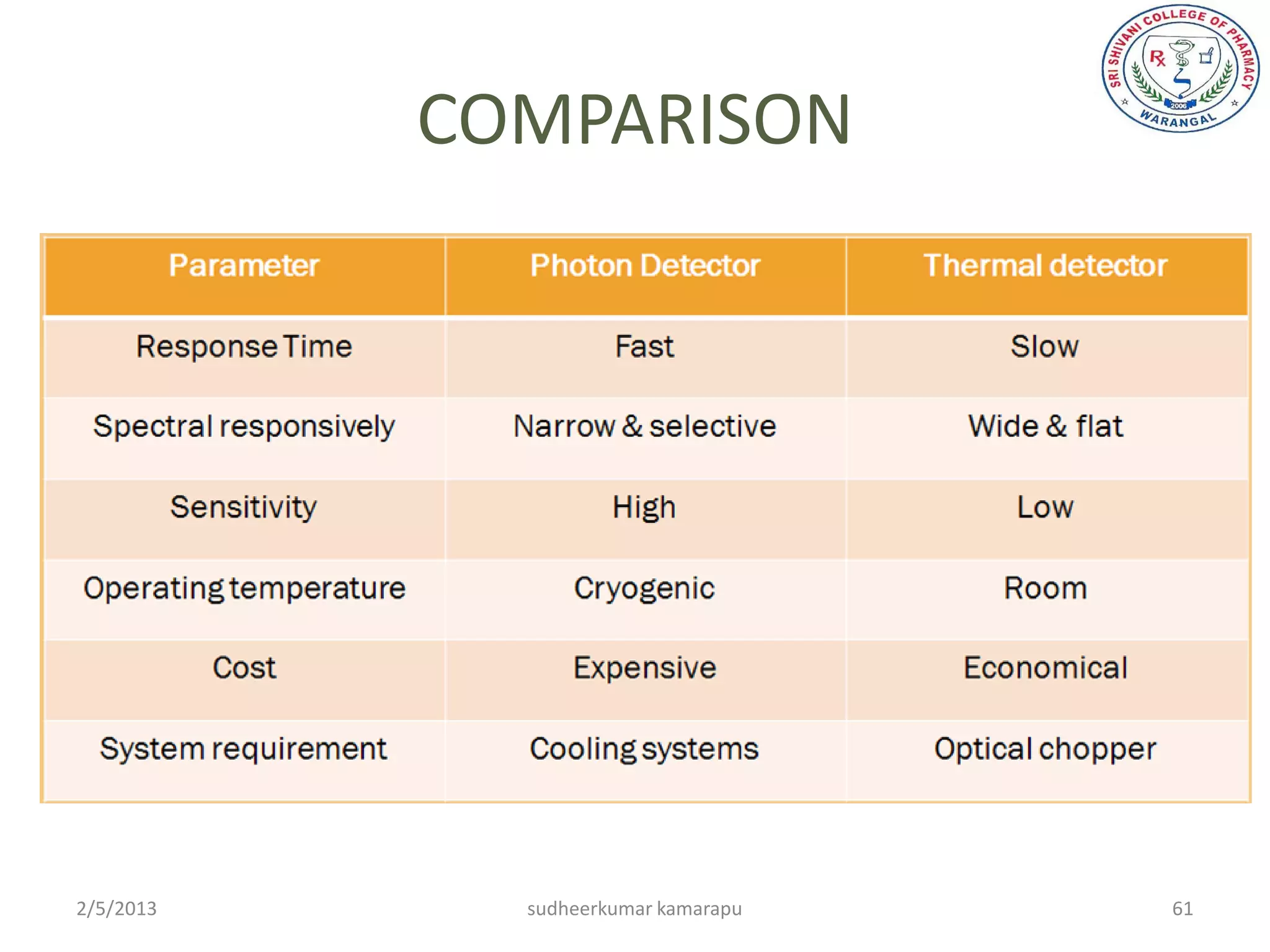 SRI SHIVANI COLLEGE OF PHARMACY
Rx
2006
WARANGAL

COMPARISON

| Parameter | Photon Detector | Thermal detector |
|---|---|---|
| Response Time | Fast | Slow |
| Spectral responsively | Narrow & selective | Wide & flat |
| Sensitivity | High | Low |
| Operating temperature | Cryogenic | Room |
| Cost | Expensive | Economical |
| System requirement | Cooling systems | Optical chopper |

2/5/2013 sudheerkumar kamarapu 61